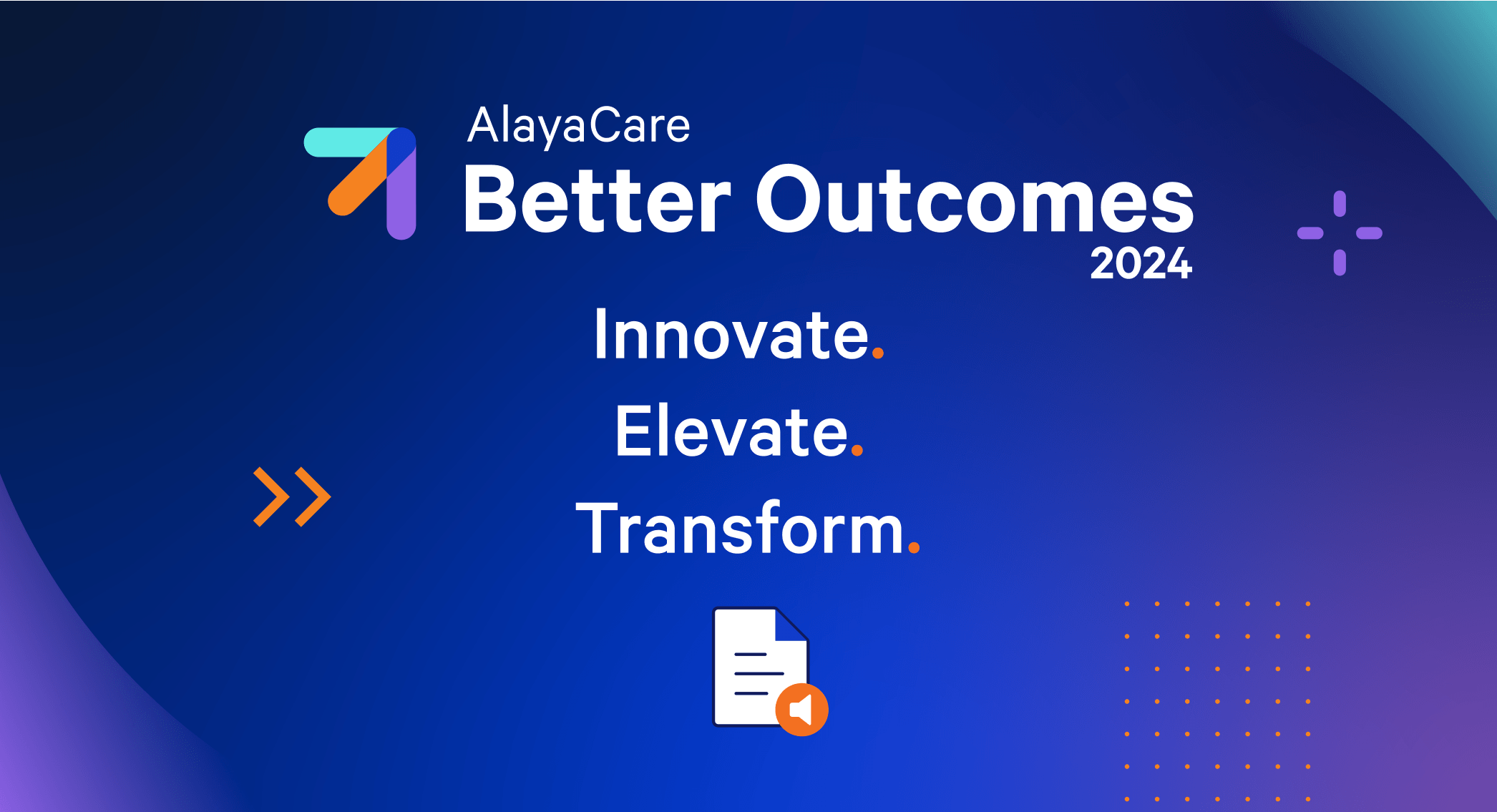 AlayaCare
Better Outcomes
2024

Innovate.
Elevate.
Transform.